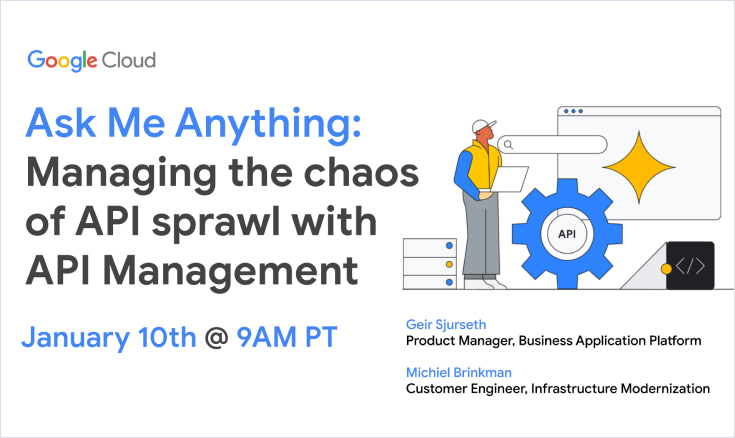 Google Cloud

Ask Me Anything:
Managing the chaos of API sprawl with API Management

January 10th @ 9AM PT

API

</>

Geir Sjurseth
Product Manager, Business Application Platform

Michiel Brinkman
Customer Engineer, Infrastructure Modernization